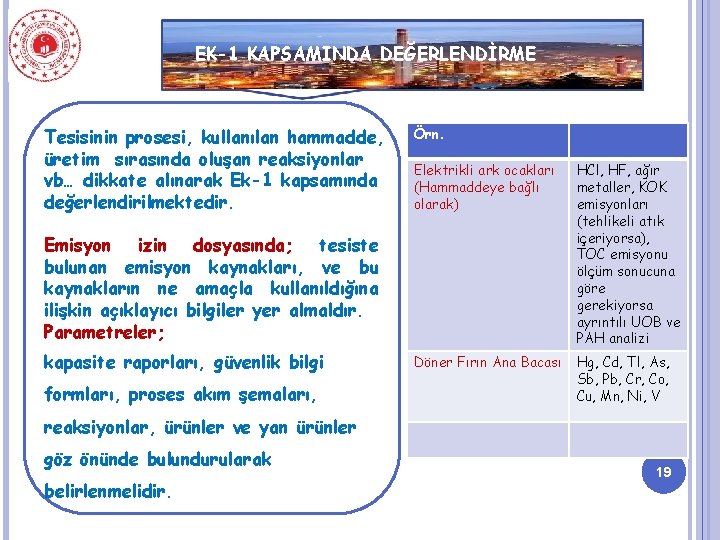 EK-1 KAPSAMINDA DEĞERLENDİRME

Tesisinin prosesi, kullanılan hammadde, üretim sırasında oluşan reaksiyonlar vb… dikkate alınarak Ek-1 kapsamında değerlendirilmektedir.

Emisyon izin dosyasında; tesiste bulunan emisyon kaynakları, ve bu kaynakların ne amaçla kullanıldığına ilişkin açıklayıcı bilgiler yer almaldır.
Parametreler;

kapasite raporları, güvenlik bilgi formları, proses akım şemaları, reaksiyonlar, ürünler ve yan ürünler göz önünde bulundurularak belirlenmelidir.

| Örn. | |
|---|---|
| Elektrikli ark ocakları (Hammaddeye bağlı olarak) | HCl, HF, ağır metaller, KOK emisyonları (tehlikeli atık içeriyorsa), TOC emisyonu ölçüm sonucuna göre gerekiyorsa ayrıntılı UOB ve PAH analizi |
| Döner Fırın Ana Bacası | Hg, Cd, Tl, As, Sb, Pb, Cr, Co, Cu, Mn, Ni, V |
| | |

19